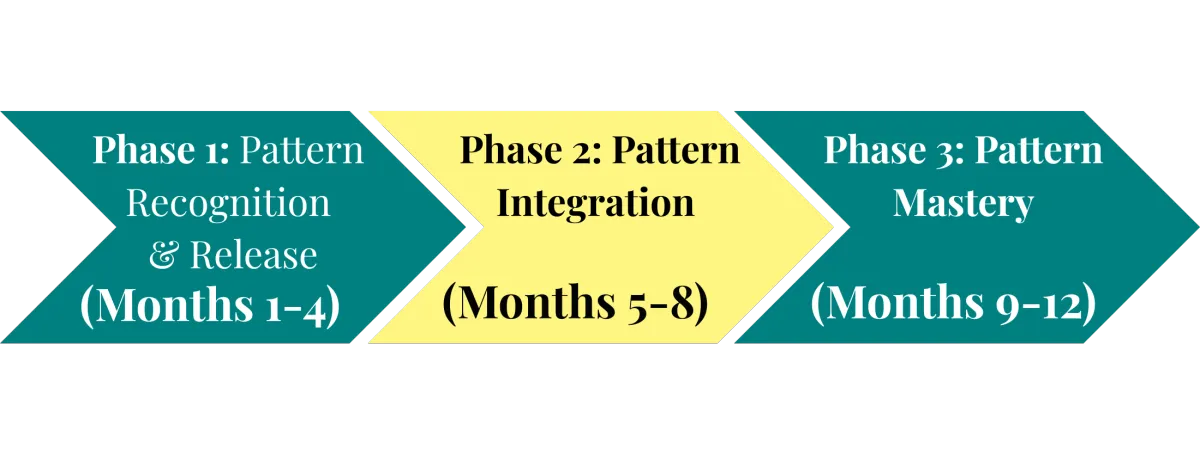 Phase 1: Pattern Recognition & Release
(Months 1-4)

Phase 2: Pattern Integration
(Months 5-8)

Phase 3: Pattern Mastery
(Months 9-12)